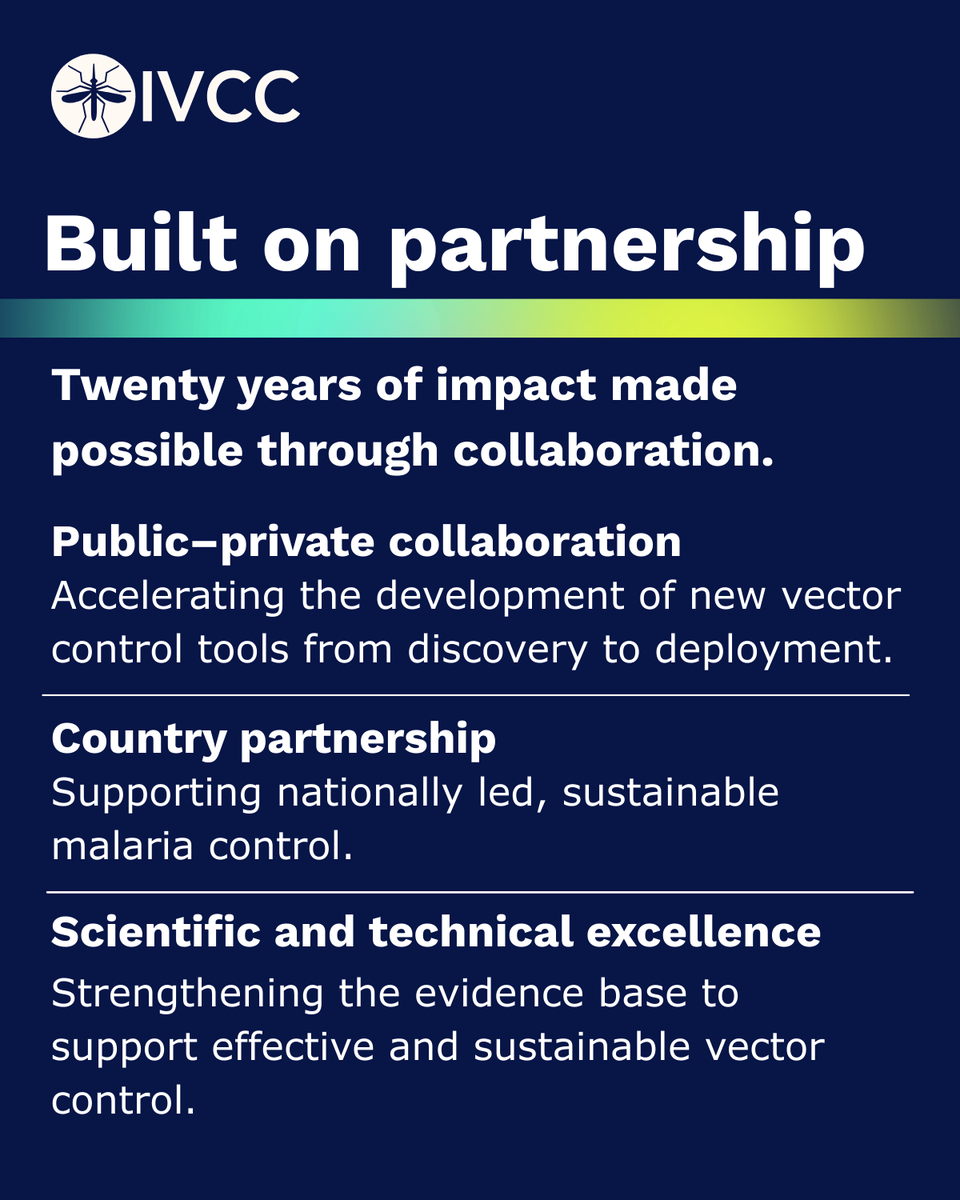 IVCC

Built on partnership

Twenty years of impact made possible through collaboration.

Public–private collaboration
Accelerating the development of new vector control tools from discovery to deployment.

Country partnership
Supporting nationally led, sustainable malaria control.

Scientific and technical excellence
Strengthening the evidence base to support effective and sustainable vector control.